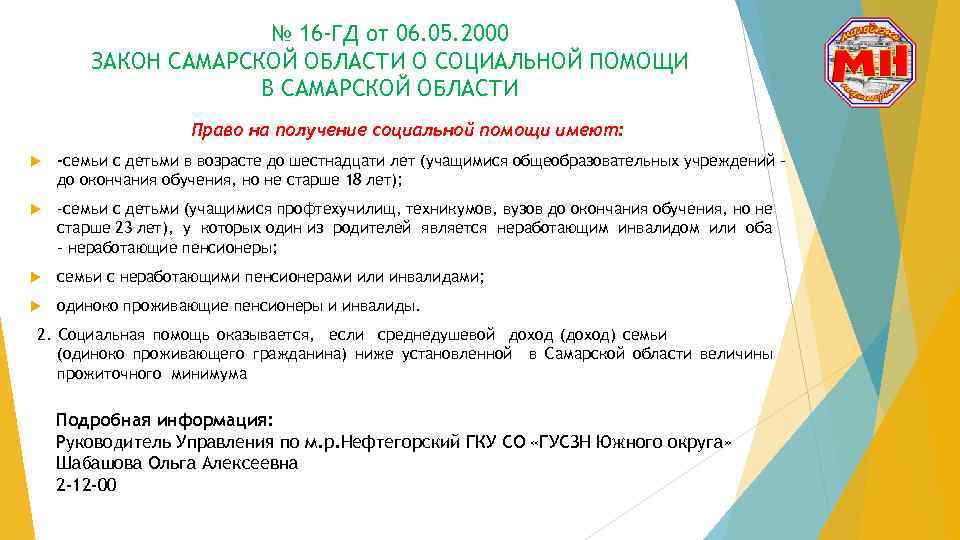 № 16-ГД от 06.05.2000
ЗАКОН САМАРСКОЙ ОБЛАСТИ О СОЦИАЛЬНОЙ ПОМОЩИ В САМАРСКОЙ ОБЛАСТИ

МН

Право на получение социальной помощи имеют:

-семьи с детьми в возрасте до шестнадцати лет (учащимися общеобразовательных учреждений - до окончания обучения, но не старше 18 лет);

-семьи с детьми (учащимися профтехучилищ, техникумов, вузов до окончания обучения, но не старше 23 лет), у которых один из родителей является неработающим инвалидом или оба - неработающие пенсионеры;

семьи с неработающими пенсионерами или инвалидами;

одиноко проживающие пенсионеры и инвалиды.

2. Социальная помощь оказывается, если среднедушевой доход (доход) семьи (одиноко проживающего гражданина) ниже установленной в Самарской области величины прожиточного минимума

Подробная информация:
Руководитель Управления по м.р.Нефтегорский ГКУ СО «ГУСЗН Южного округа»
Шабашова Ольга Алексеевна
2-12-00